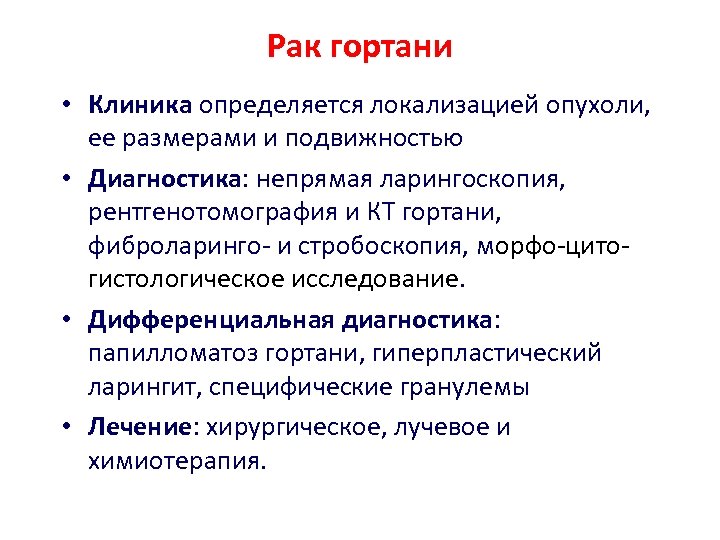 Рак гортани

• Клиника определяется локализацией опухоли, ее размерами и подвижностью

• Диагностика: непрямая ларингоскопия, рентгенотомография и КТ гортани, фиброларинго- и стробоскопия, морфо-цито-гистологическое исследование.

• Дифференциальная диагностика: папилломатоз гортани, гиперпластический ларингит, специфические гранулемы

• Лечение: хирургическое, лучевое и химиотерапия.